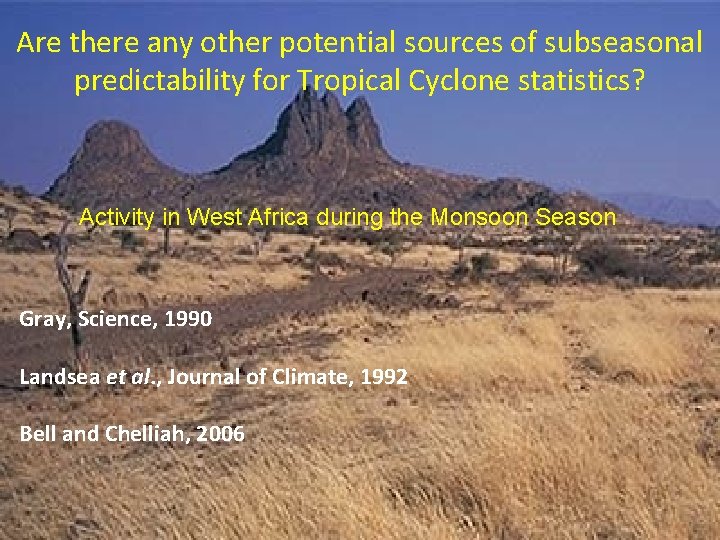 Are there any other potential sources of subseasonal predictability for Tropical Cyclone statistics?

Activity in West Africa during the Monsoon Season

Gray, Science, 1990

Landsea et al., Journal of Climate, 1992

Bell and Chelliah, 2006